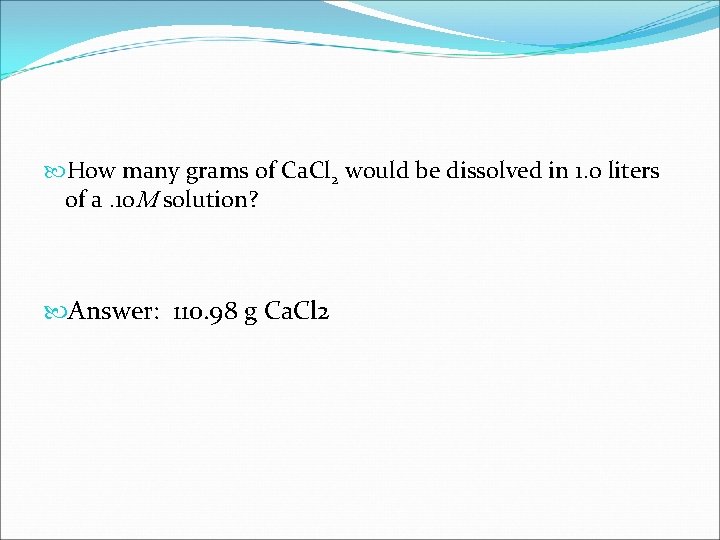 How many grams of $CaCl_2$ would be dissolved in 1.0 liters of a .10$M$ solution?

Answer: 110.98 g CaCl2